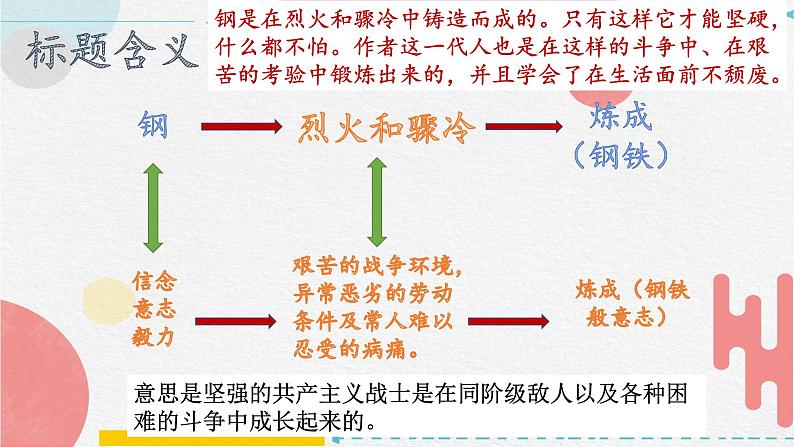 标题含义

钢是在烈火和骤冷中铸造而成的。只有这样它才能坚硬，什么都不怕。作者这一代人也是在这样的斗争中、在艰苦的考验中锻炼出来的，并且学会了在生活面前不颓废。

钢

烈火和骤冷

炼成（钢铁）

信念
意志
毅力

艰苦的战争环境，异常恶劣的劳动条件及常人难以忍受的病痛。

炼成（钢铁般意志）

意思是坚强的共产主义战士是在同阶级敌人以及各种困难的斗争中成长起来的。